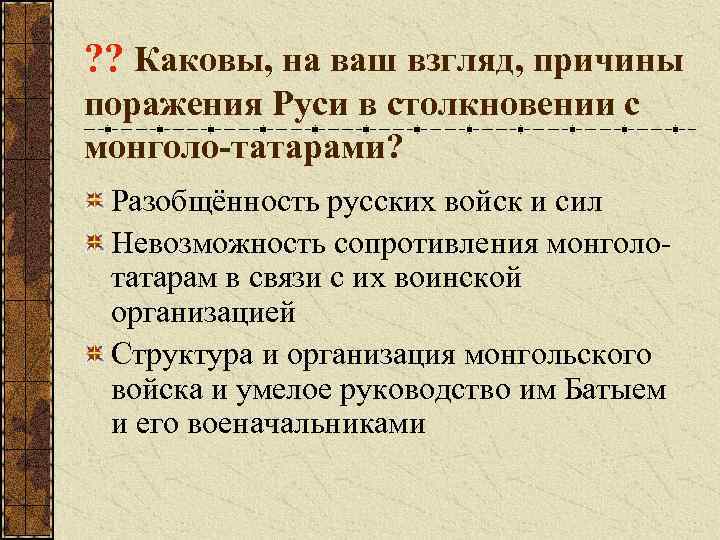 ?? Каковы, на ваш взгляд, причины поражения Руси в столкновении с монголо-татарами?

Разобщённость русских войск и сил

Невозможность сопротивления монголо-татарам в связи с их воинской организацией

Структура и организация монгольского войска и умелое руководство им Батыем и его военачальниками